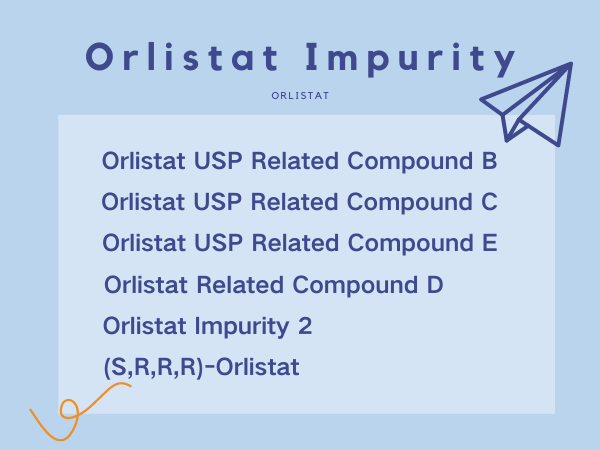 Orlistat Impurity

ORLISTAT

Orlistat USP Related Compound B

Orlistat USP Related Compound C

Orlistat USP Related Compound E

Orlistat Related Compound D

Orlistat Impurity 2

(S,R,R,R)-Orlistat